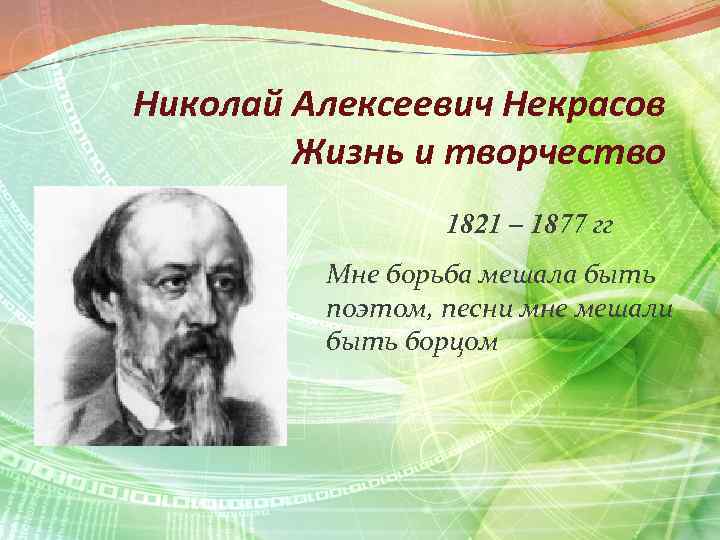 Николай Алексеевич Некрасов
Жизнь и творчество

1821 – 1877 гг

Мне борьба мешала быть поэтом, песни мне мешали быть борцом